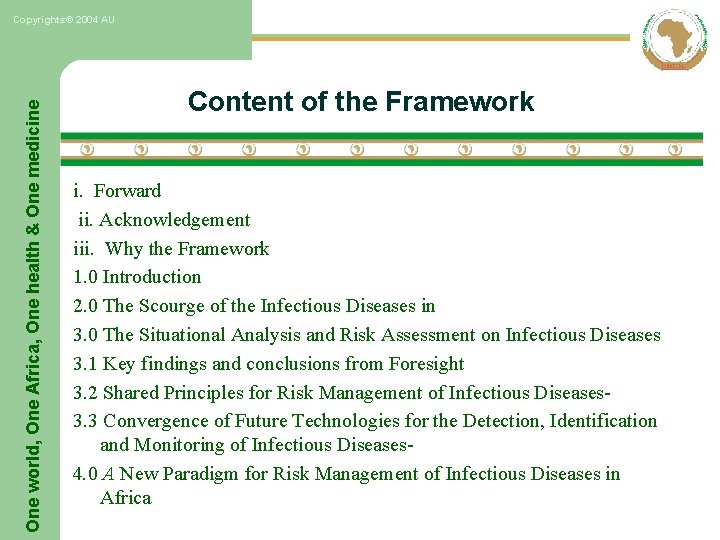 Copyrights© 2004 AU

One world, One Africa, One health & One medicine

Content of the Framework

i. Forward
ii. Acknowledgement
iii. Why the Framework
1.0 Introduction
2.0 The Scourge of the Infectious Diseases in
3.0 The Situational Analysis and Risk Assessment on Infectious Diseases
3.1 Key findings and conclusions from Foresight
3.2 Shared Principles for Risk Management of Infectious Diseases-
3.3 Convergence of Future Technologies for the Detection, Identification and Monitoring of Infectious Diseases-
4.0 A New Paradigm for Risk Management of Infectious Diseases in Africa